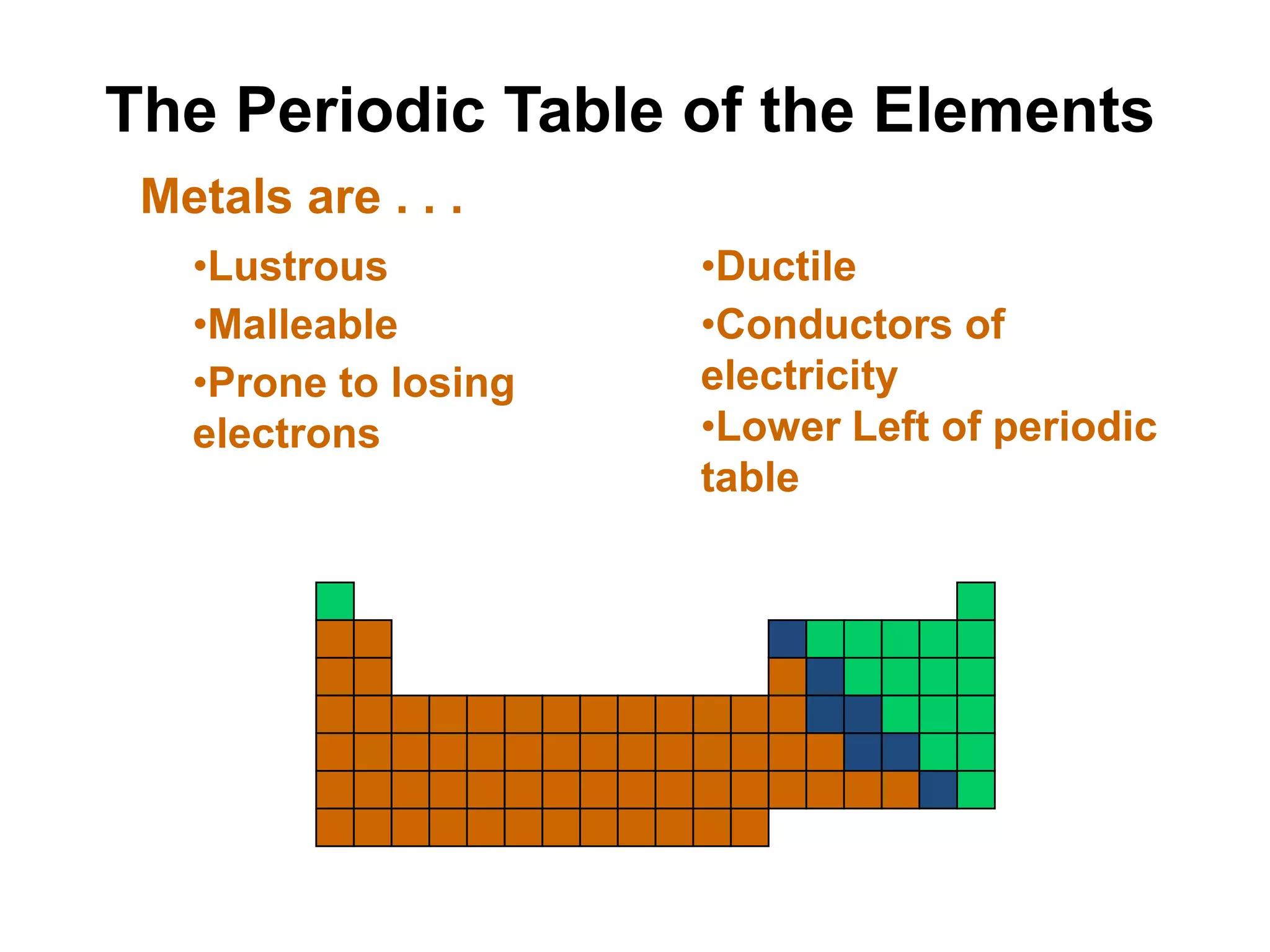 The Periodic Table of the Elements

Metals are . . .

•Lustrous

•Malleable

•Prone to losing electrons

•Ductile

•Conductors of electricity

•Lower Left of periodic table